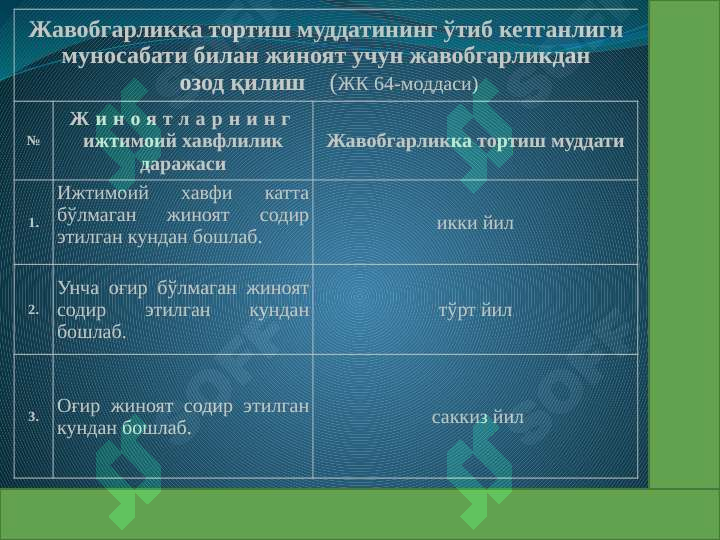 Жавобгарликка тортиш муддатининг ўтиб кетганлиги муносабати билан жиноят учун жавобгарликдан озод қилиш (ЖК 64-моддаси)

| № | Жиноятларнинг ижтимоий хавфлилик даражаси | Жавобгарликка тортиш муддати |
|---|---|---|
| 1. | Ижтимоий хавфи катта бўлмаган жиноят содир этилган кундан бошлаб. | икки йил |
| 2. | Унча оғир бўлмаган жиноят содир этилган кундан бошлаб. | тўрт йил |
| 3. | Оғир жиноят содир этилган кундан бошлаб. | саккиз йил |